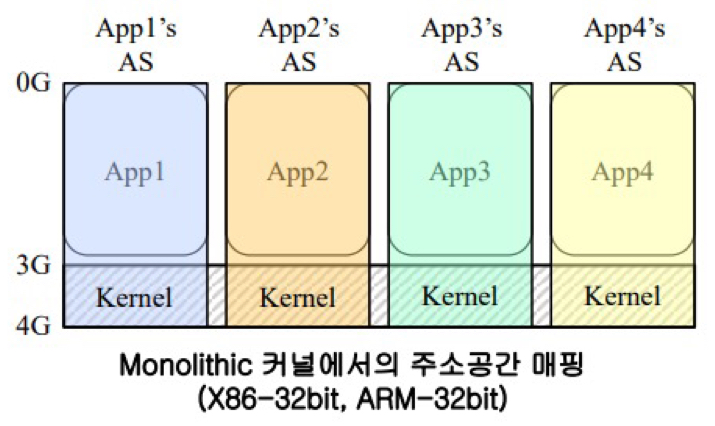 App1's AS

App2's AS

App3's AS

App4's AS

0G

App1

App2

App3

App4

3G

Kernel

Kernel

Kernel

Kernel

4G

Monolithic 커널에서의 주소공간 매핑
(X86-32bit, ARM-32bit)